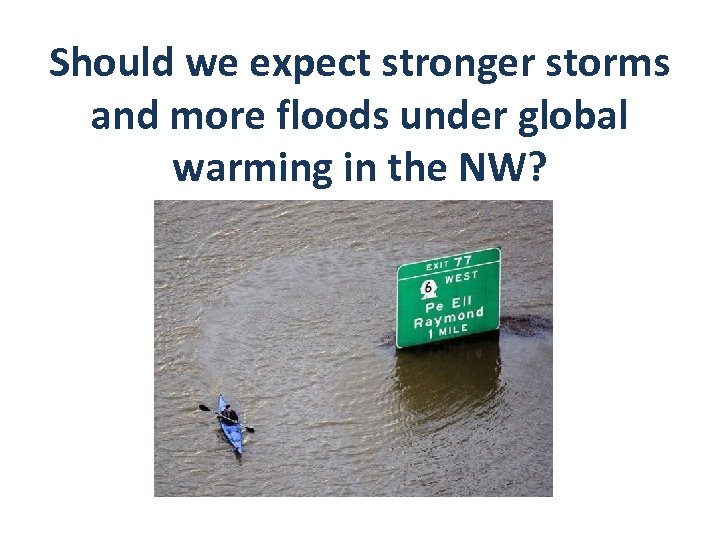 Should we expect stronger storms and more floods under global warming in the NW?

EXIT 77
6 WEST
Pe Ell
Raymond
1 MILE